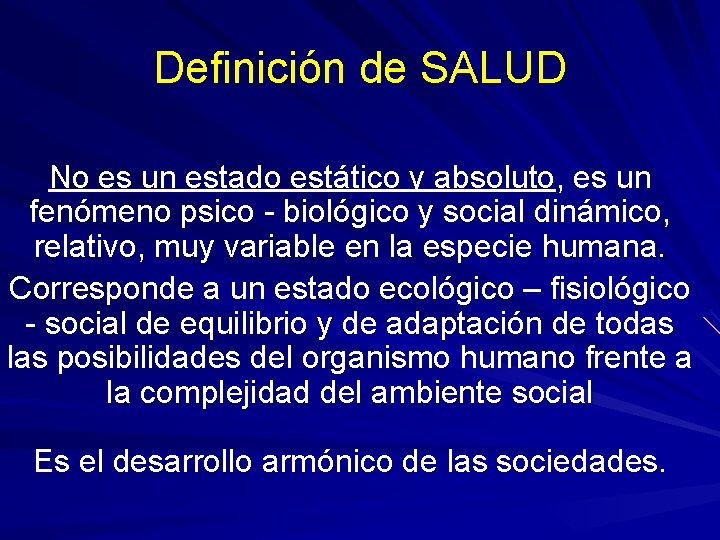 Definición de SALUD

No es un estado estático y absoluto, es un fenómeno psico - biológico y social dinámico, relativo, muy variable en la especie humana.

Corresponde a un estado ecológico – fisiológico - social de equilibrio y de adaptación de todas las posibilidades del organismo humano frente a la complejidad del ambiente social

Es el desarrollo armónico de las sociedades.